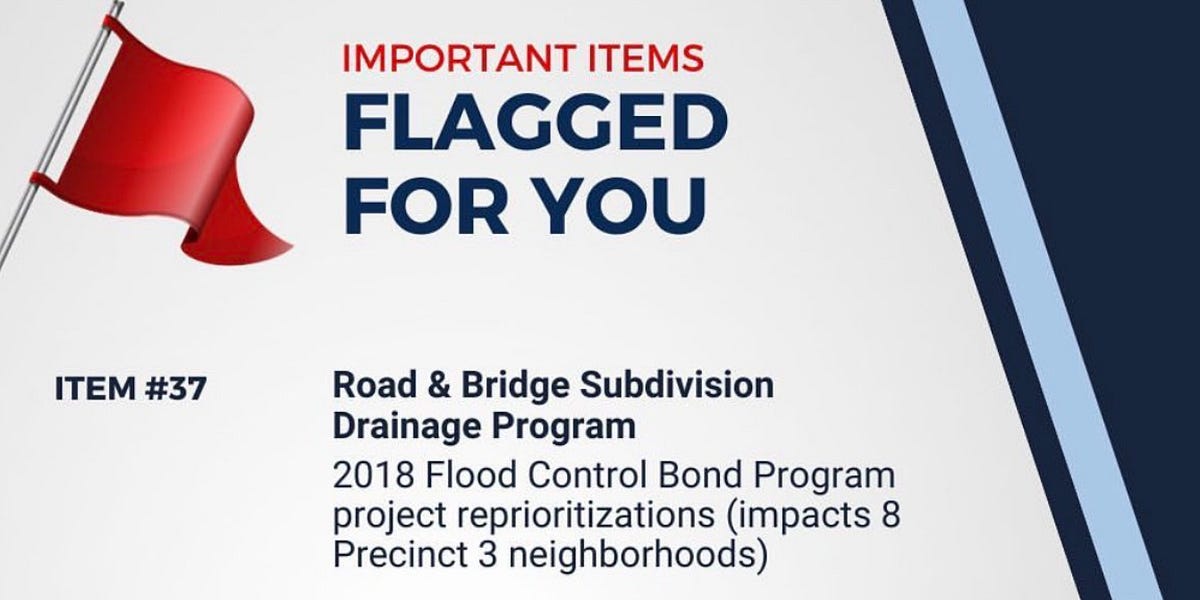 IMPORTANT ITEMS
FLAGGED FOR YOU

ITEM #37

Road & Bridge Subdivision Drainage Program

2018 Flood Control Bond Program project reprioritizations (impacts 8 Precinct 3 neighborhoods)